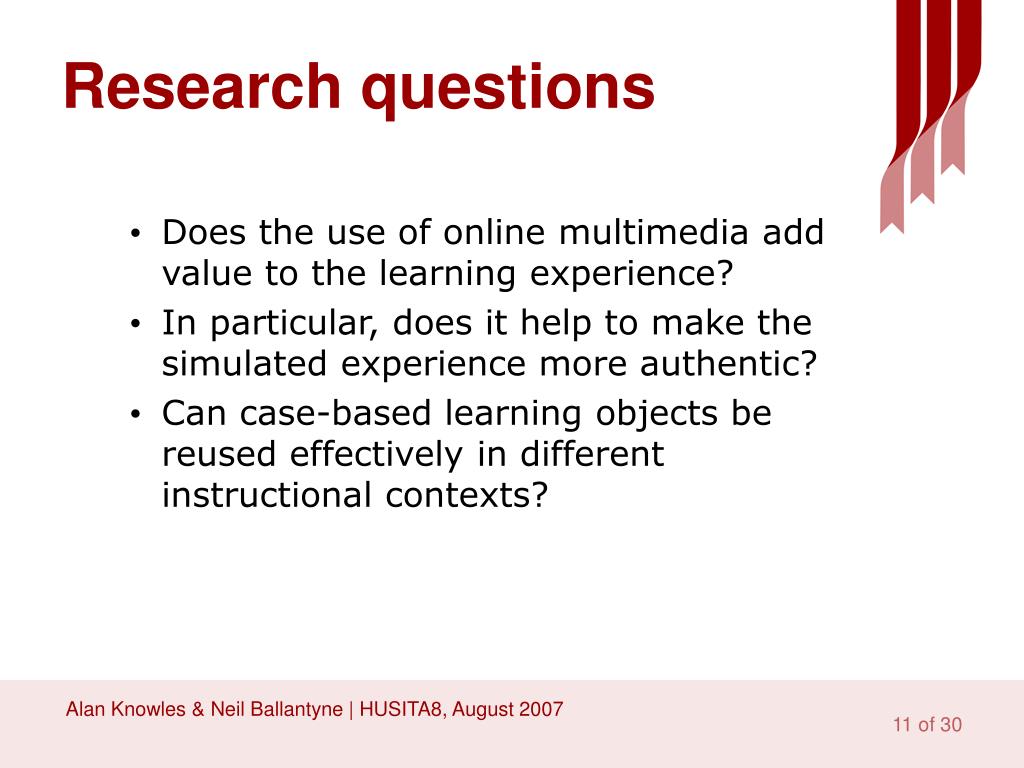 Research questions

• Does the use of online multimedia add value to the learning experience?
• In particular, does it help to make the simulated experience more authentic?
• Can case-based learning objects be reused effectively in different instructional contexts?

Alan Knowles & Neil Ballantyne | HUSITA8, August 2007

11 of 30